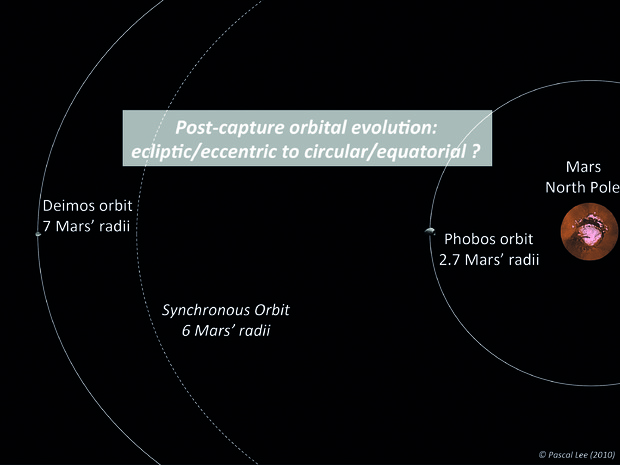 Post-capture orbital evolution: ecliptic/eccentric to circular/equatorial ?

Mars North Pole

Deimos orbit 7 Mars' radii

Phobos orbit 2.7 Mars' radii

Synchronous Orbit 6 Mars' radii

© Pascal Lee (2010)